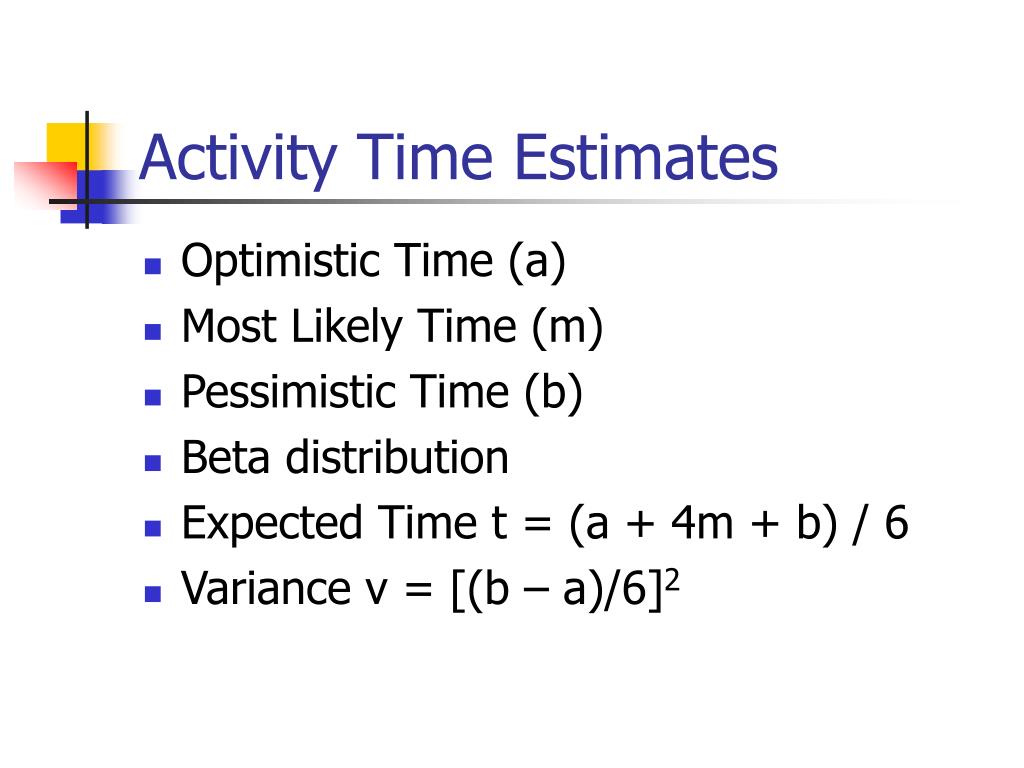 Activity Time Estimates

- Optimistic Time (a)
- Most Likely Time (m)
- Pessimistic Time (b)
- Beta distribution
- Expected Time $t = (a + 4m + b) / 6$
- Variance $v = [(b - a)/6]^2$